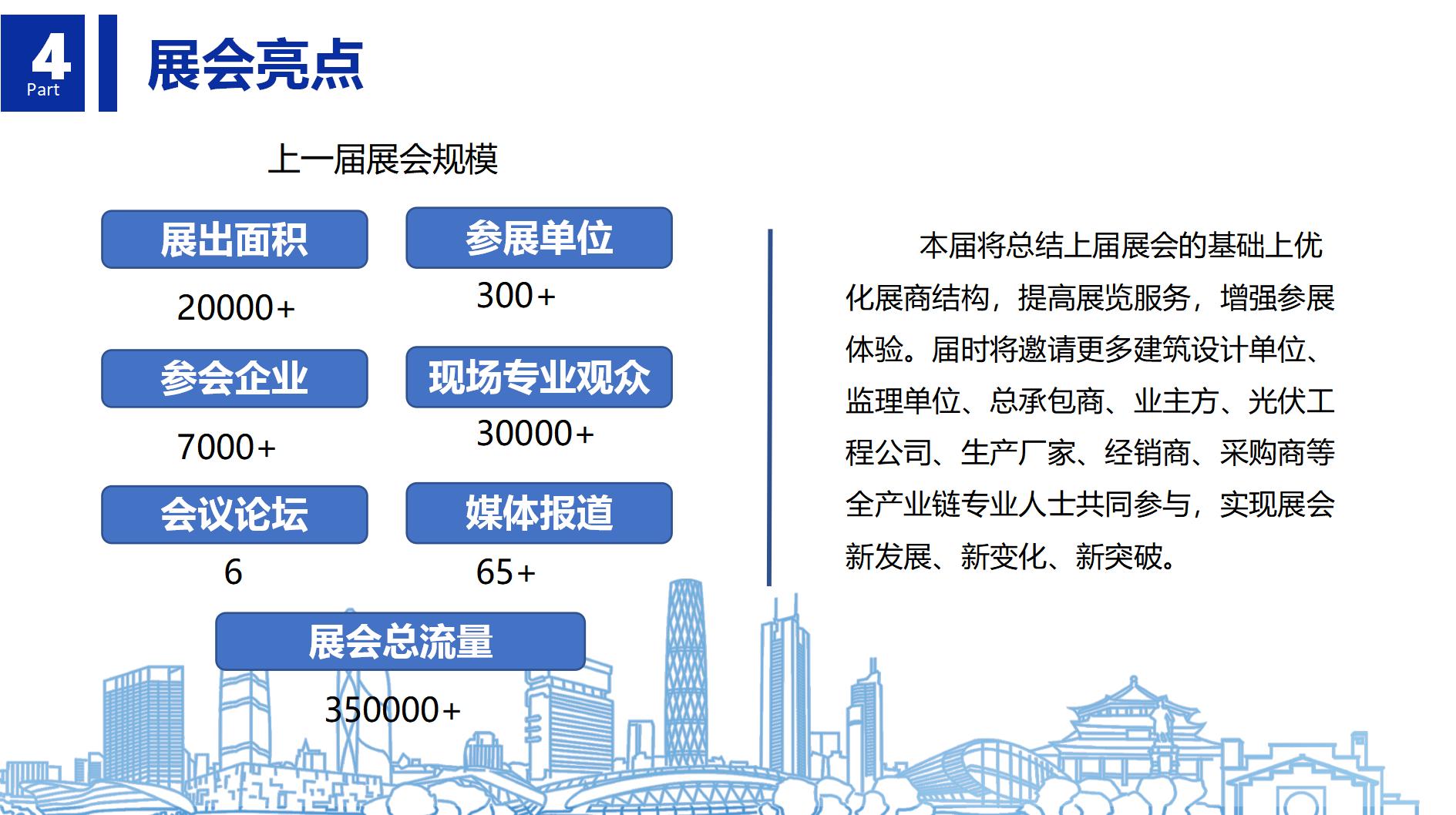 4
Part
展会亮点

上一届展会规模

展出面积
20000+

参展单位
300+

参会企业
7000+

现场专业观众
30000+

会议论坛
6

媒体报道
65+

展会总流量
350000+

本届将总结上届展会的基础上优化展商结构，提高展览服务，增强参展体验。届时将邀请更多建筑设计单位、监理单位、总承包商、业主方、光伏工程公司、生产厂家、经销商、采购商等全产业链专业人士共同参与，实现展会新发展、新变化、新突破。